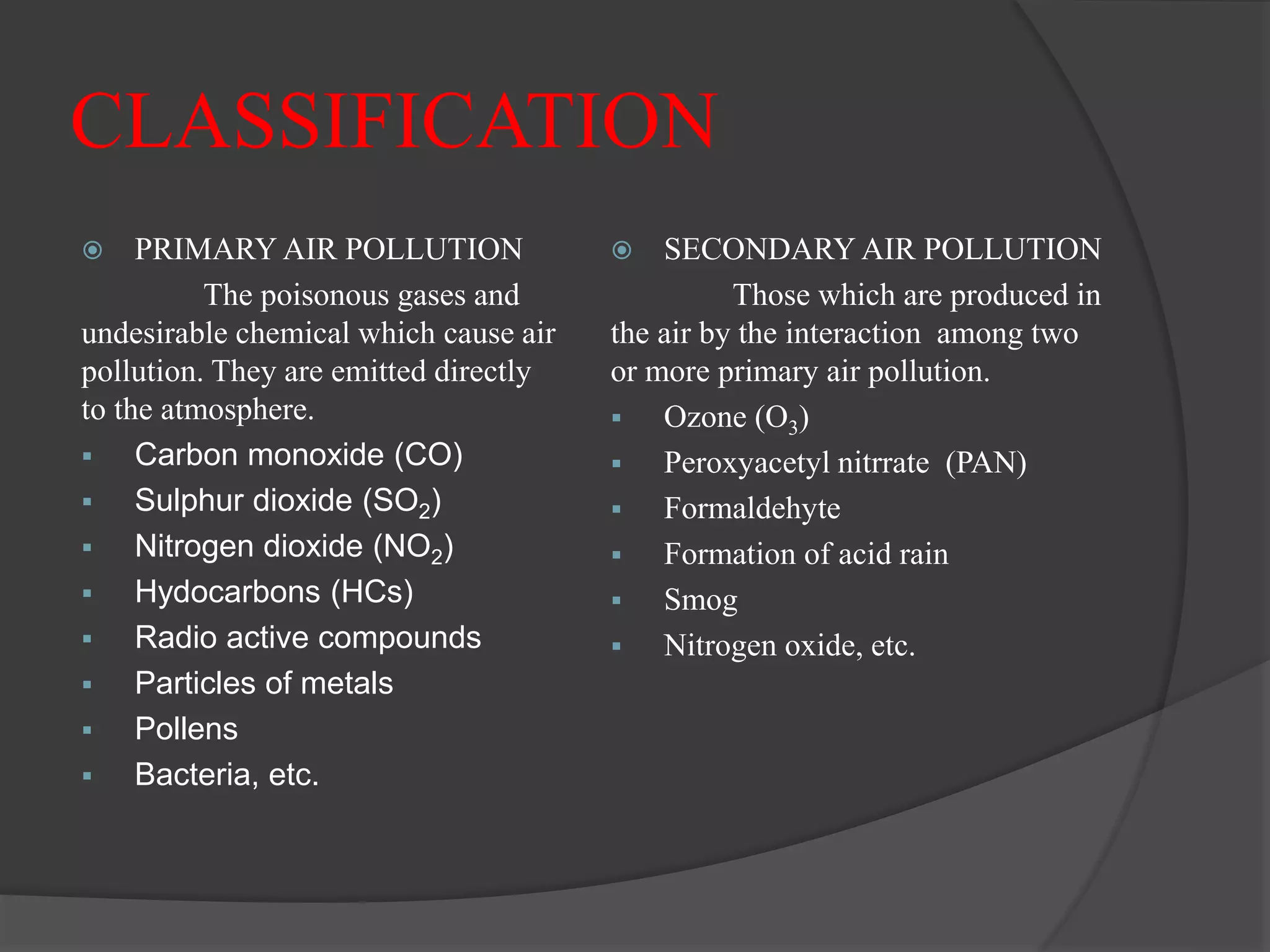 CLASSIFICATION

PRIMARY AIR POLLUTION

The poisonous gases and undesirable chemical which cause air pollution. They are emitted directly to the atmosphere.

- Carbon monoxide (CO)
- Sulphur dioxide ($SO_2$)
- Nitrogen dioxide ($NO_2$)
- Hydocarbons (HCs)
- Radio active compounds
- Particles of metals
- Pollens
- Bacteria, etc.

SECONDARY AIR POLLUTION

Those which are produced in the air by the interaction among two or more primary air pollution.

- Ozone ($O_3$)
- Peroxyacetyl nitrrate (PAN)
- Formaldehyte
- Formation of acid rain
- Smog
- Nitrogen oxide, etc.